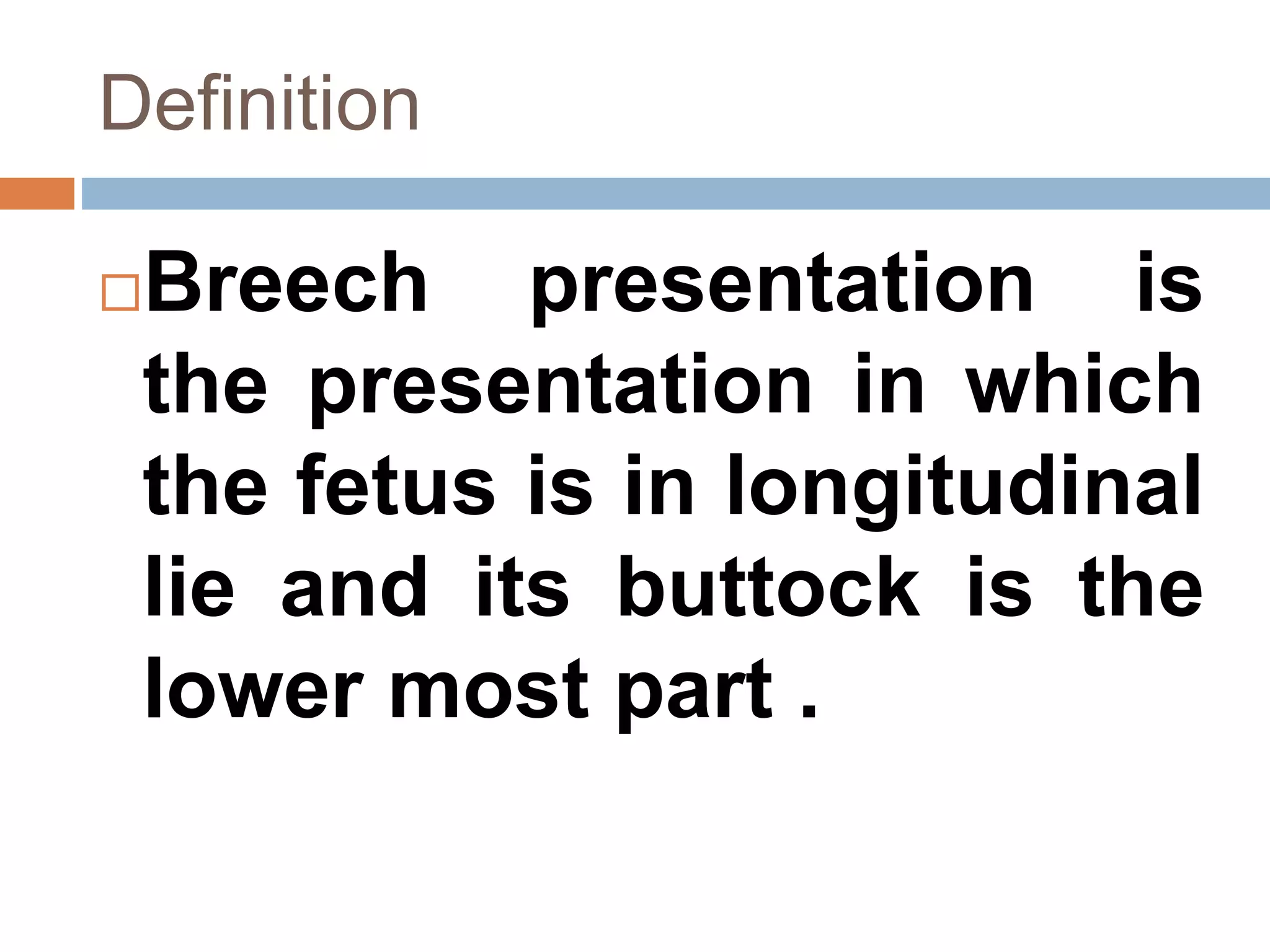 Definition

Breech presentation is the presentation in which the fetus is in longitudinal lie and its buttock is the lower most part .